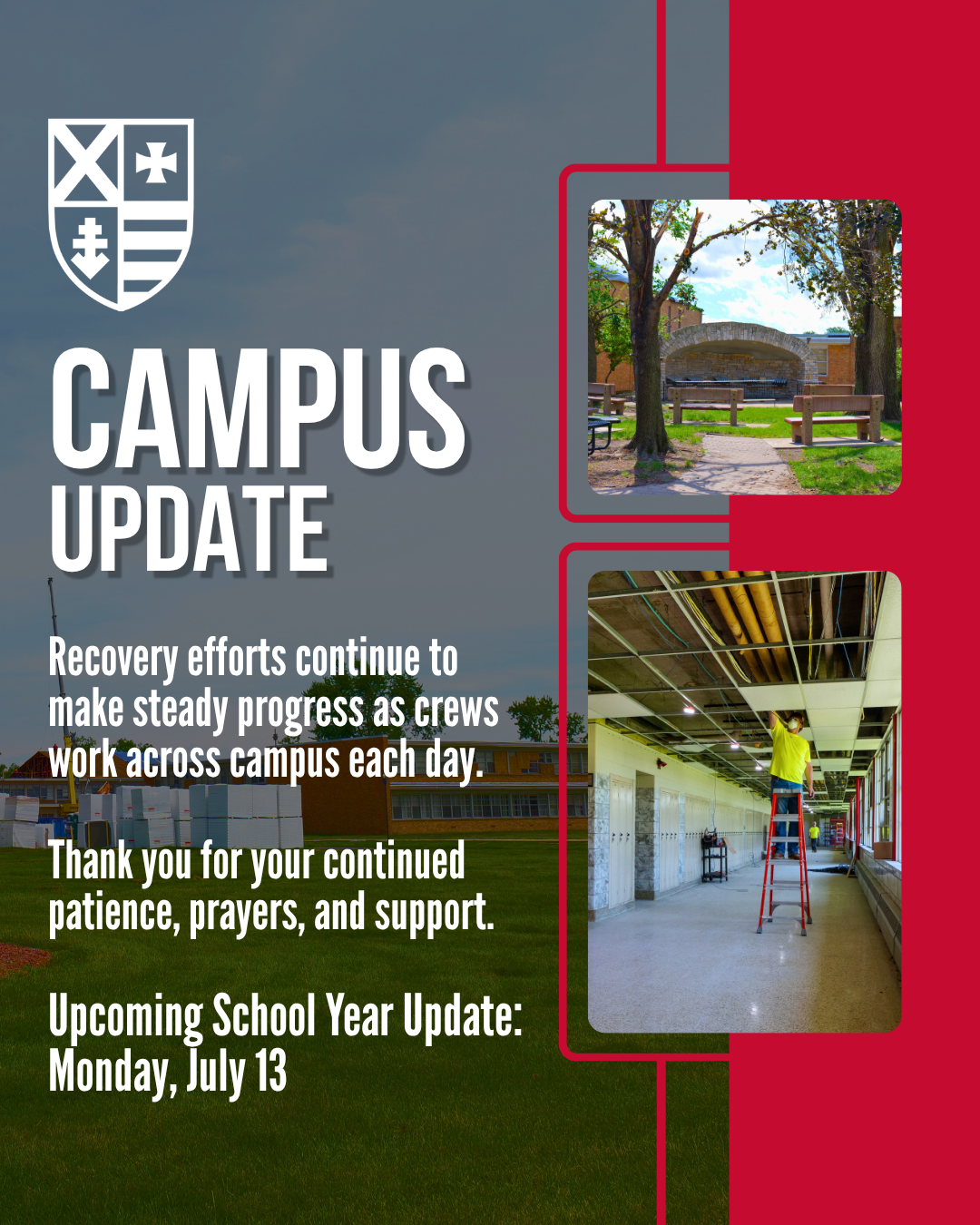 CAMPUS UPDATE

Recovery efforts continue to make steady progress as crews work across campus each day.

Thank you for your continued patience, prayers, and support.

Upcoming School Year Update: Monday, July 13